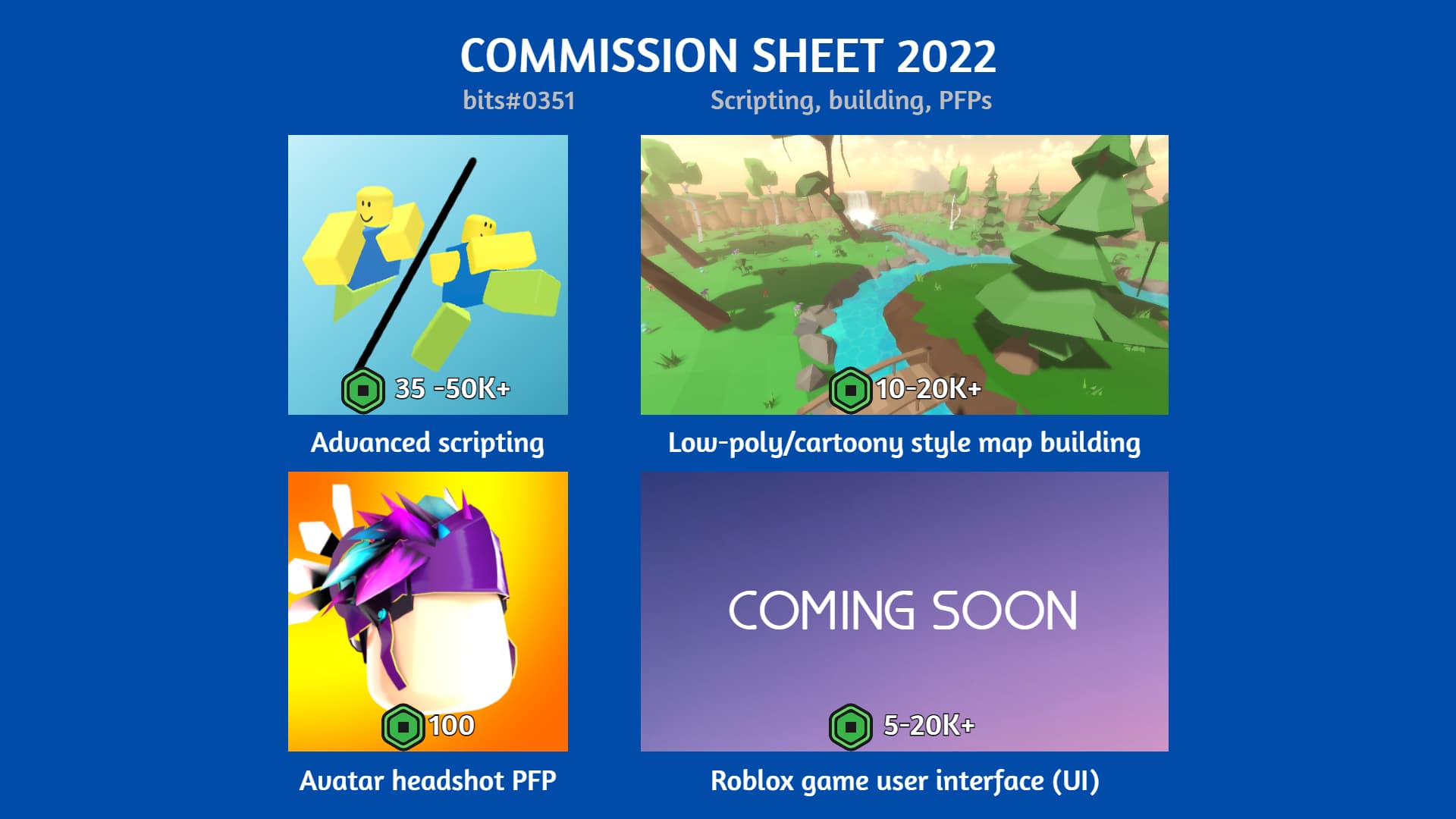 COMMISSION SHEET 2022

bits#0351

Scripting, building, PFPs

35 -50K+

Advanced scripting

10-20K+

Low-poly/cartoony style map building

100

Avatar headshot PFP

COMING SOON

5-20K+

Roblox game user interface (UI)